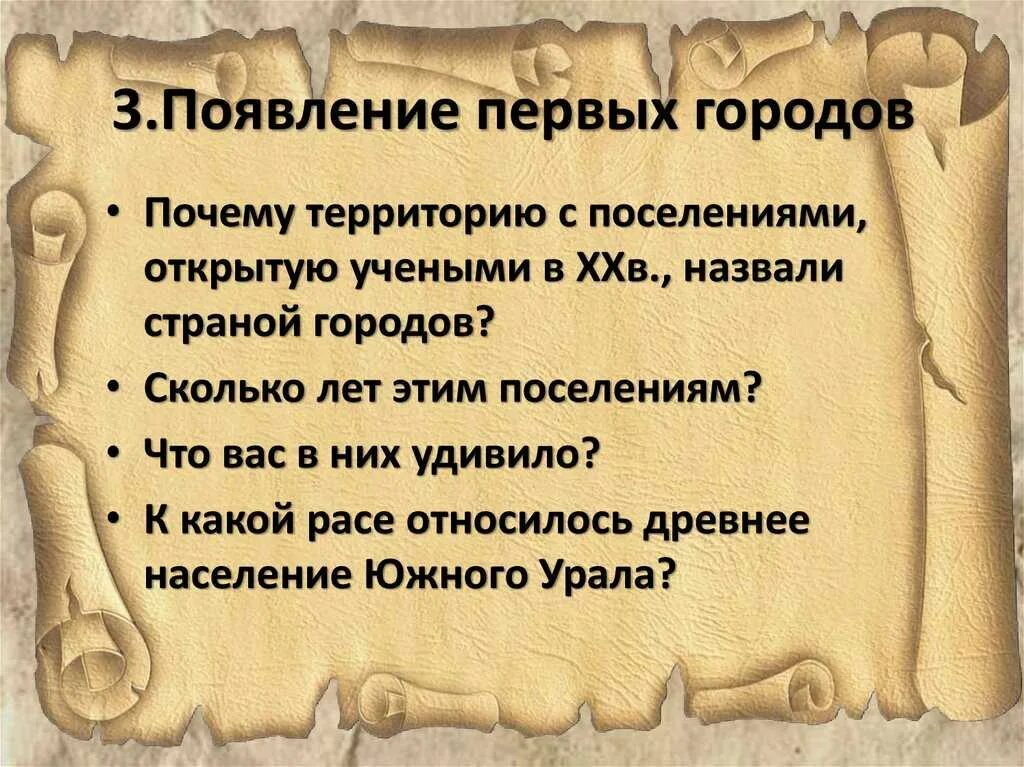 3.Появление первых городов

• Почему территорию с поселениями, открытую учеными в XXв., назвали страной городов?
• Сколько лет этим поселениям?
• Что вас в них удивило?
• К какой расе относилось древнее население Южного Урала?